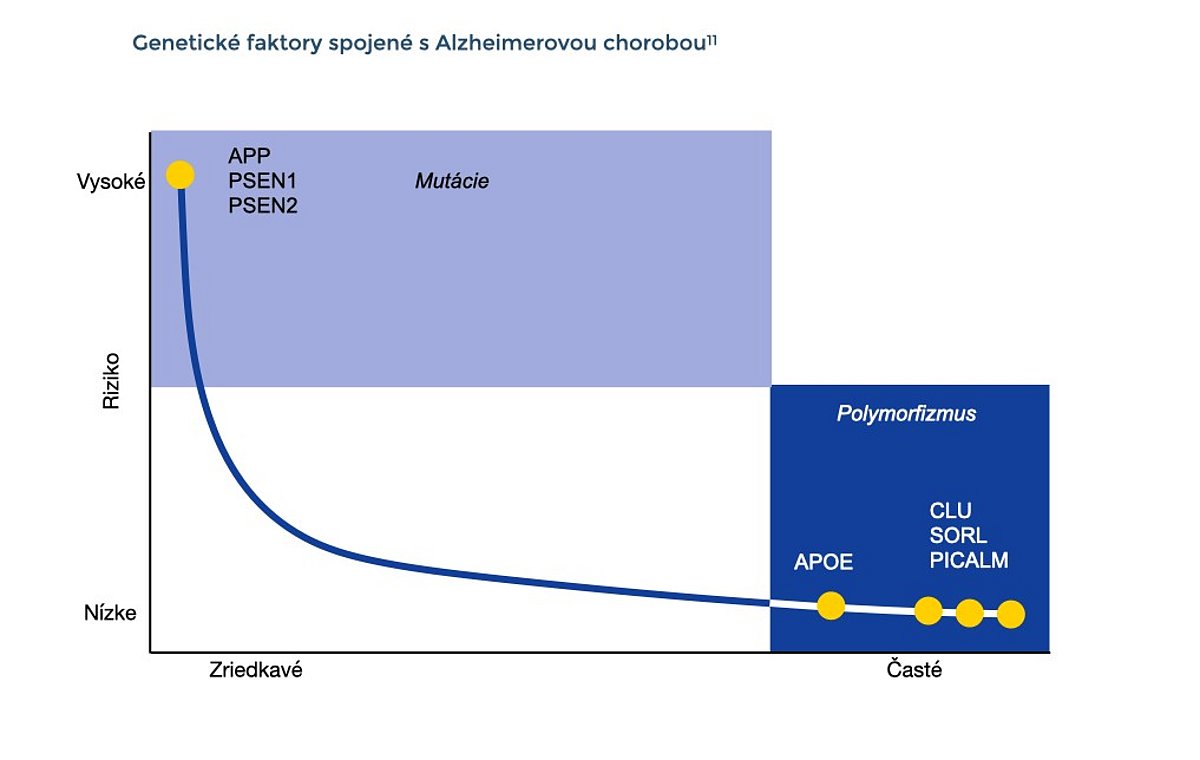 Genetické faktory spojené s Alzheimerovou chorobou$^{11}$

Vysoké

APP
PSEN1
PSEN2

Mutácie

Riziko

Polymorfizmus

CLU
SORL
PICALM

APOE

Nízke

Zriedkavé

Časté